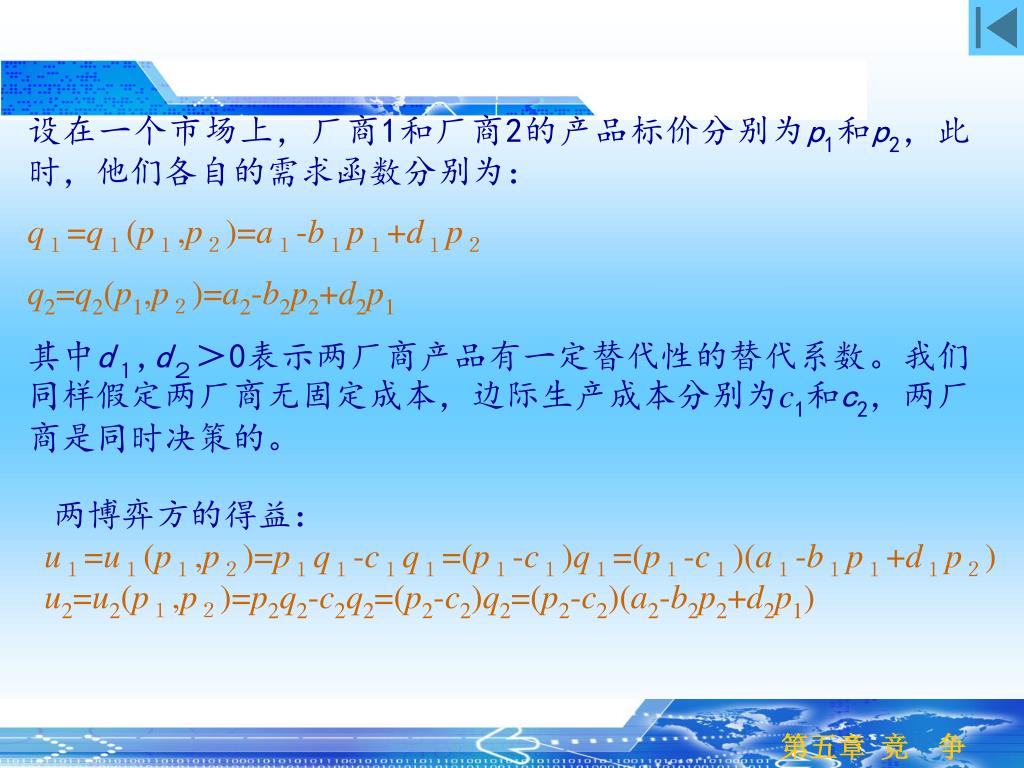 设在一个市场上，厂商1和厂商2的产品标价分别为$p_1$和$p_2$，此时，他们各自的需求函数分别为：

$q_1=q_1(p_1,p_2)=a_1-b_1p_1+d_1p_2$

$q_2=q_2(p_1,p_2)=a_2-b_2p_2+d_2p_1$

其中$d_1,d_2>0$表示两厂商产品有一定替代性的替代系数。我们同样假定两厂商无固定成本，边际生产成本分别为$c_1$和$c_2$，两厂商是同时决策的。

两博弈方的得益：

$u_1=u_1(p_1,p_2)=p_1q_1-c_1q_1=(p_1-c_1)q_1=(p_1-c_1)(a_1-b_1p_1+d_1p_2)$

$u_2=u_2(p_1,p_2)=p_2q_2-c_2q_2=(p_2-c_2)q_2=(p_2-c_2)(a_2-b_2p_2+d_2p_1)$

第五章 竞 争